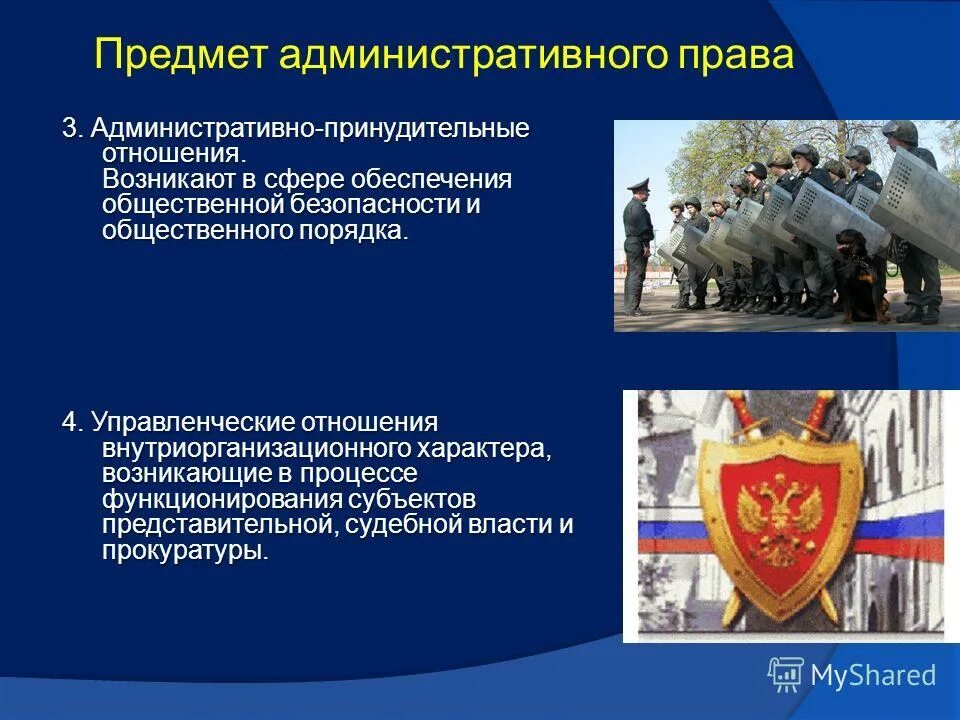 Предмет административного права

3. Административно-принудительные отношения. Возникают в сфере обеспечения общественной безопасности и общественного порядка.

4. Управленческие отношения внутриорганизационного характера, возникающие в процессе функционирования субъектов представительной, судебной власти и прокуратуры.

MyShared